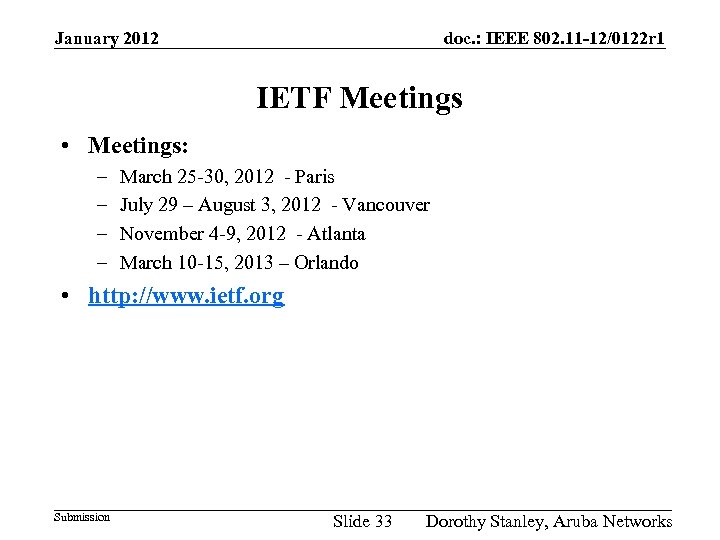 January 2012

doc.: IEEE 802.11-12/0122r1

IETF Meetings

• Meetings:
– March 25-30, 2012 - Paris
– July 29 – August 3, 2012 - Vancouver
– November 4-9, 2012 - Atlanta
– March 10-15, 2013 – Orlando

• http://www.ietf.org

Submission

Slide 33

Dorothy Stanley, Aruba Networks